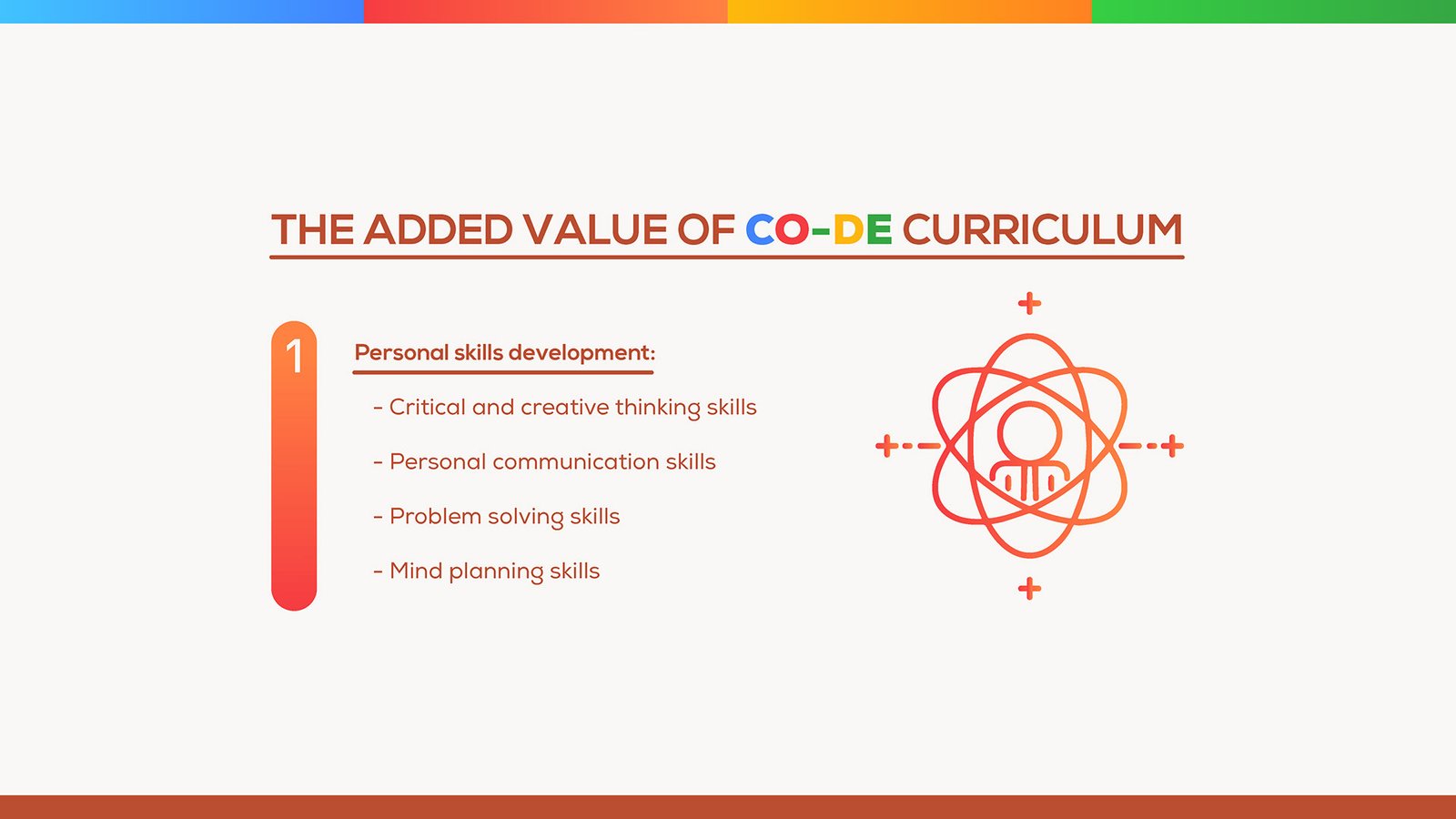 THE ADDED VALUE OF CO-DE CURRICULUM

1

Personal skills development:

- Critical and creative thinking skills

- Personal communication skills

- Problem solving skills

- Mind planning skills